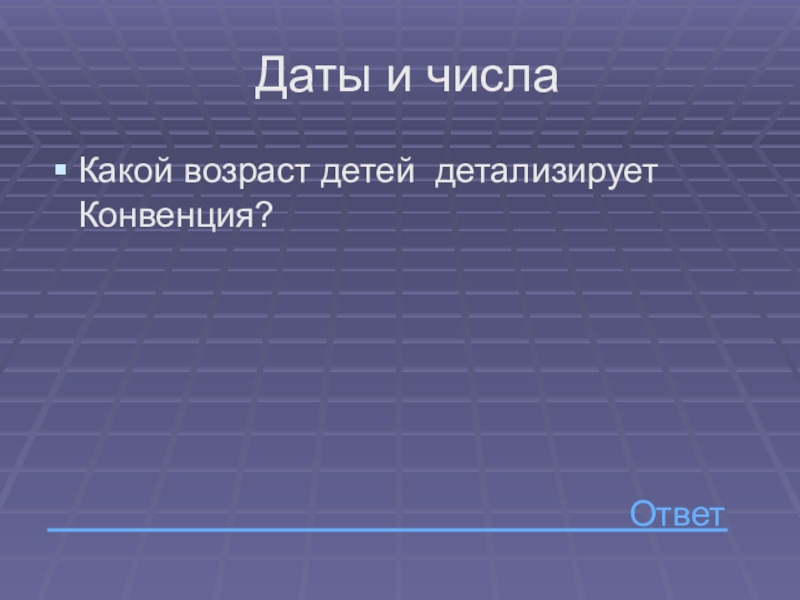 Даты и числа

Какой возраст детей детализирует Конвенция?

Ответ